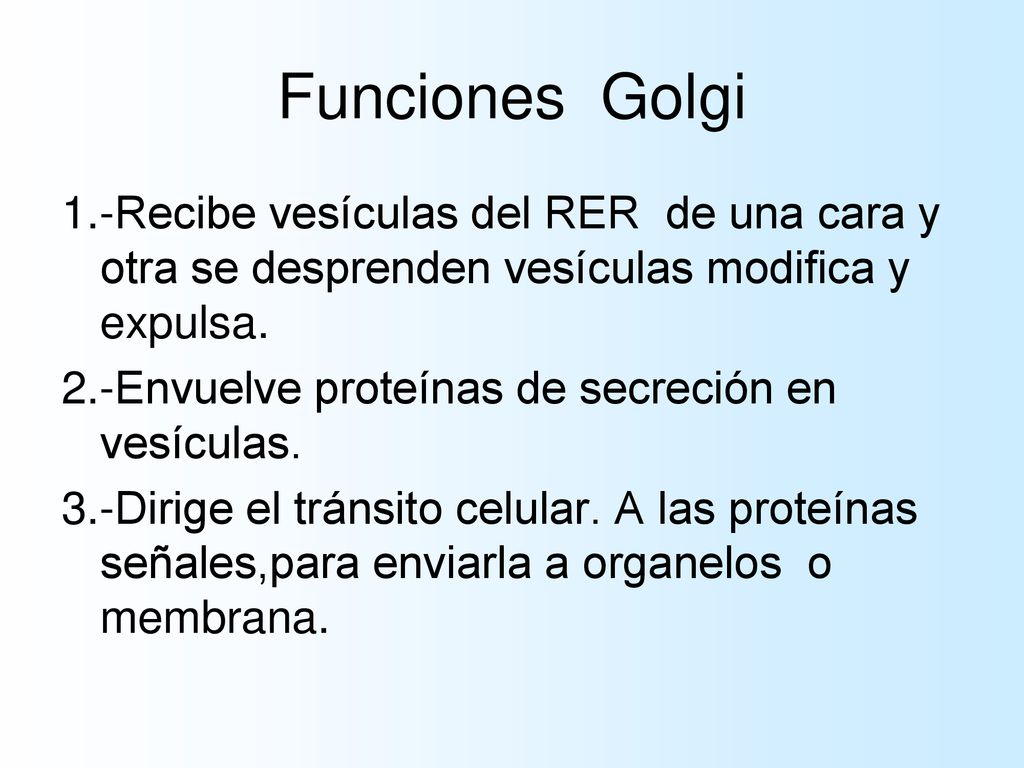 Funciones Golgi

1.-Recibe vesículas del RER de una cara y otra se desprenden vesículas modifica y expulsa.

2.-Envuelve proteínas de secreción en vesículas.

3.-Dirige el tránsito celular. A las proteínas señales,para enviarla a organelos o membrana.